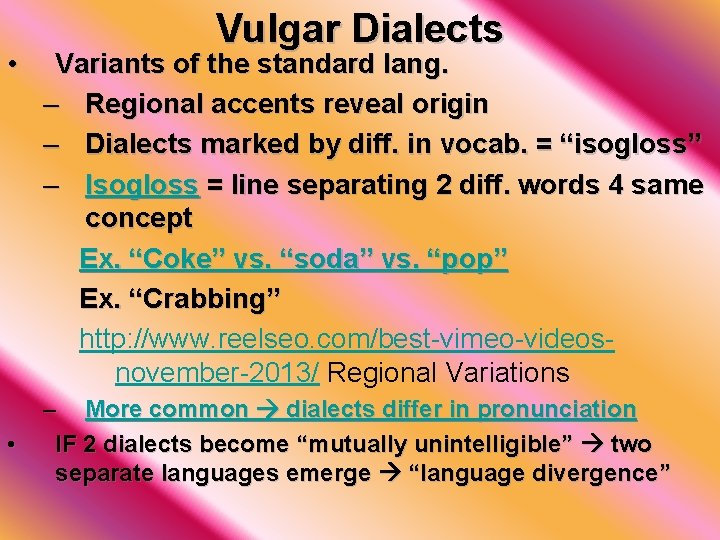 Vulgar Dialects

• Variants of the standard lang.
– Regional accents reveal origin
– Dialects marked by diff. in vocab. = “isogloss”
– Isogloss = line separating 2 diff. words 4 same concept

Ex. “Coke” vs. “soda” vs. “pop”

Ex. “Crabbing”

http://www.reelseo.com/best-vimeo-videos-november-2013/ Regional Variations

– More common → dialects differ in pronunciation

• IF 2 dialects become “mutually unintelligible” → two separate languages emerge → “language divergence”